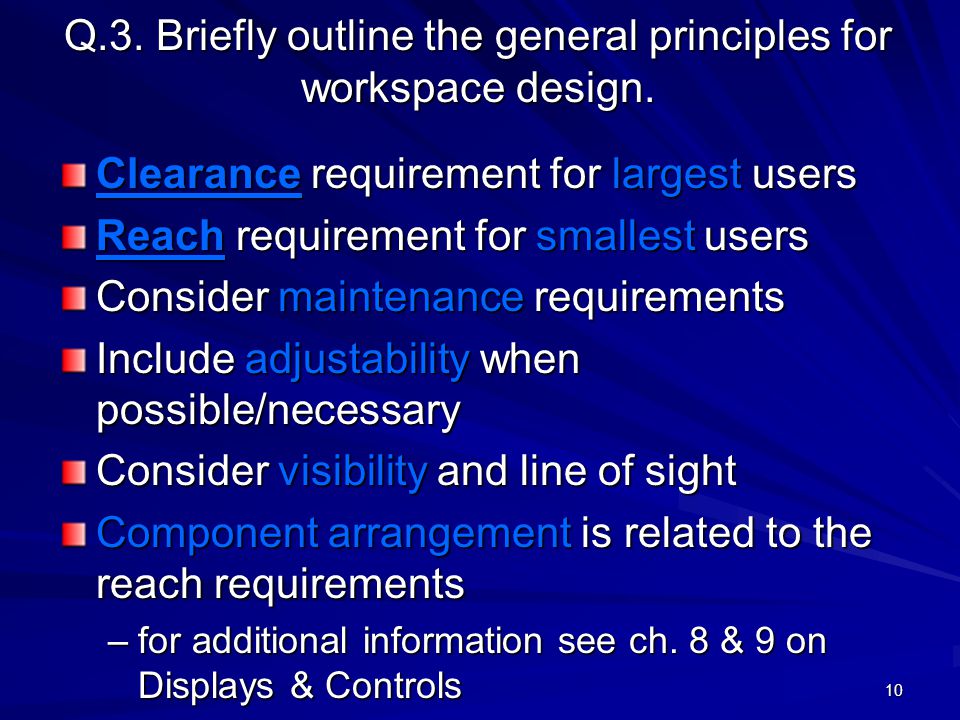 Q.3. Briefly outline the general principles for workspace design.

Clearance requirement for largest users

Reach requirement for smallest users

Consider maintenance requirements

Include adjustability when possible/necessary

Consider visibility and line of sight

Component arrangement is related to the reach requirements

– for additional information see ch. 8 & 9 on Displays & Controls

10